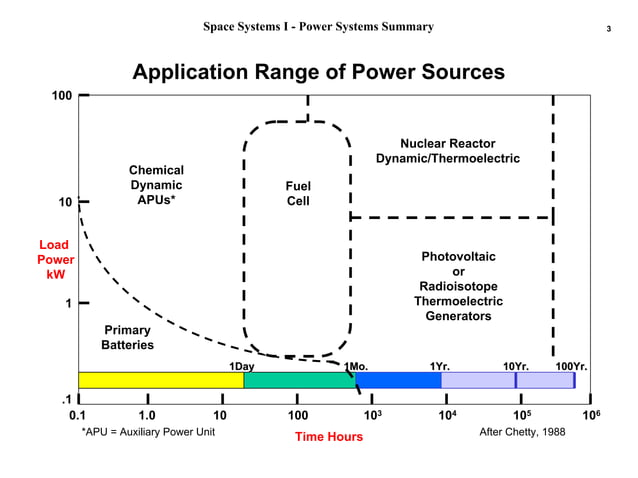 Space Systems I - Power Systems Summary

3

Application Range of Power Sources

100

10

1

.1

Load Power kW

Chemical Dynamic APUs*

Fuel Cell

Nuclear Reactor Dynamic/Thermoelectric

Photovoltaic or Radioisotope Thermoelectric Generators

Primary Batteries

1Day

1Mo.

1Yr.

10Yr.

100Yr.

0.1

1.0

10

100

$10^3$

$10^4$

$10^5$

$10^6$

*APU = Auxiliary Power Unit

Time Hours

After Chetty, 1988